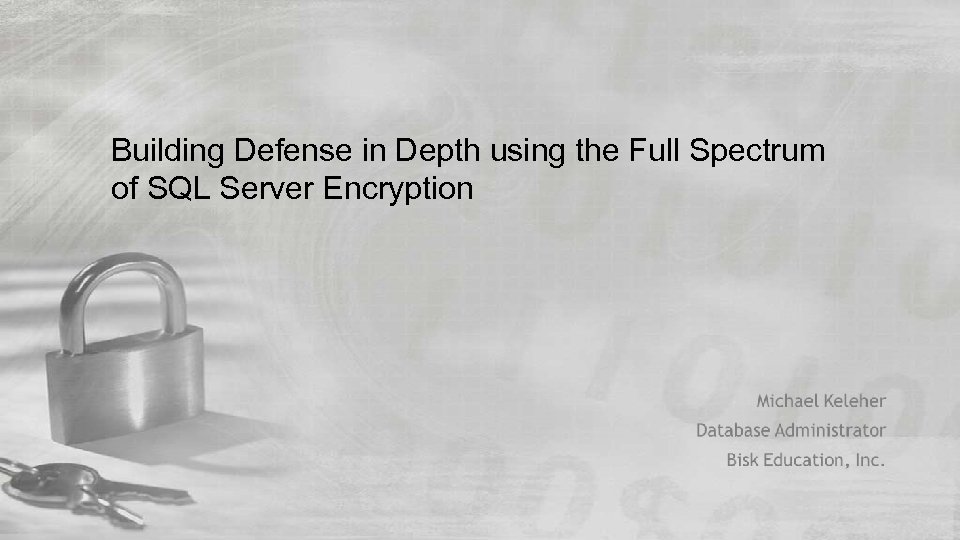 Building Defense in Depth using the Full Spectrum of SQL Server Encryption

Michael Keleher
Database Administrator
Bisk Education, Inc.